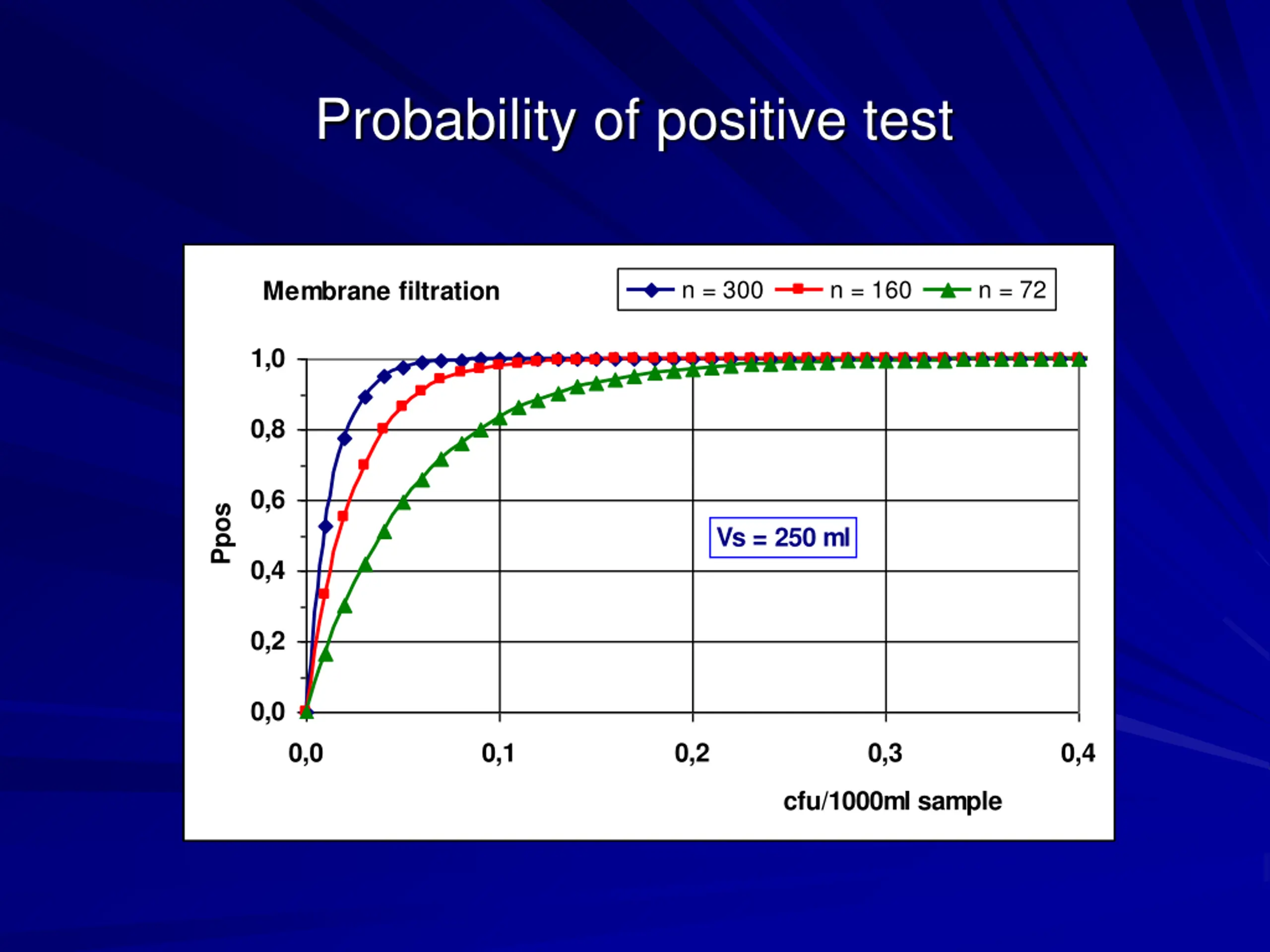 Probability of positive test

Membrane filtration

n = 300
n = 160
n = 72

Ppos

1,0
0,8
0,6
0,4
0,2
0,0

Vs = 250 ml

0,0
0,1
0,2
0,3
0,4

cfu/1000ml sample